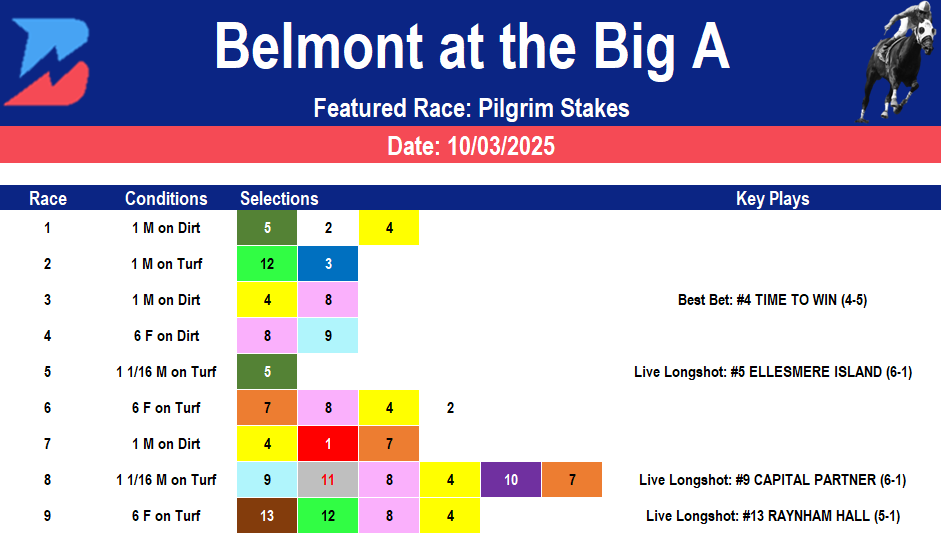 Belmont at the Big A

Featured Race: Pilgrim Stakes

Date: 10/03/2025

| Race | Conditions | Selections | | | | | | Key Plays |
|---|---|---|---|---|---|---|---|---|
| 1 | 1 M on Dirt | 5 | 2 | 4 | | | | |
| 2 | 1 M on Turf | 12 | 3 | | | | | |
| 3 | 1 M on Dirt | 4 | 8 | | | | | Best Bet: #4 TIME TO WIN (4-5) |
| 4 | 6 F on Dirt | 8 | 9 | | | | | |
| 5 | 1 1/16 M on Turf | 5 | | | | | | Live Longshot: #5 ELLESMERE ISLAND (6-1) |
| 6 | 6 F on Turf | 7 | 8 | 4 | 2 | | | |
| 7 | 1 M on Dirt | 4 | 1 | 7 | | | | |
| 8 | 1 1/16 M on Turf | 9 | 11 | 8 | 4 | 10 | 7 | Live Longshot: #9 CAPITAL PARTNER (6-1) |
| 9 | 6 F on Turf | 13 | 12 | 8 | 4 | | | Live Longshot: #13 RAYNHAM HALL (5-1) |